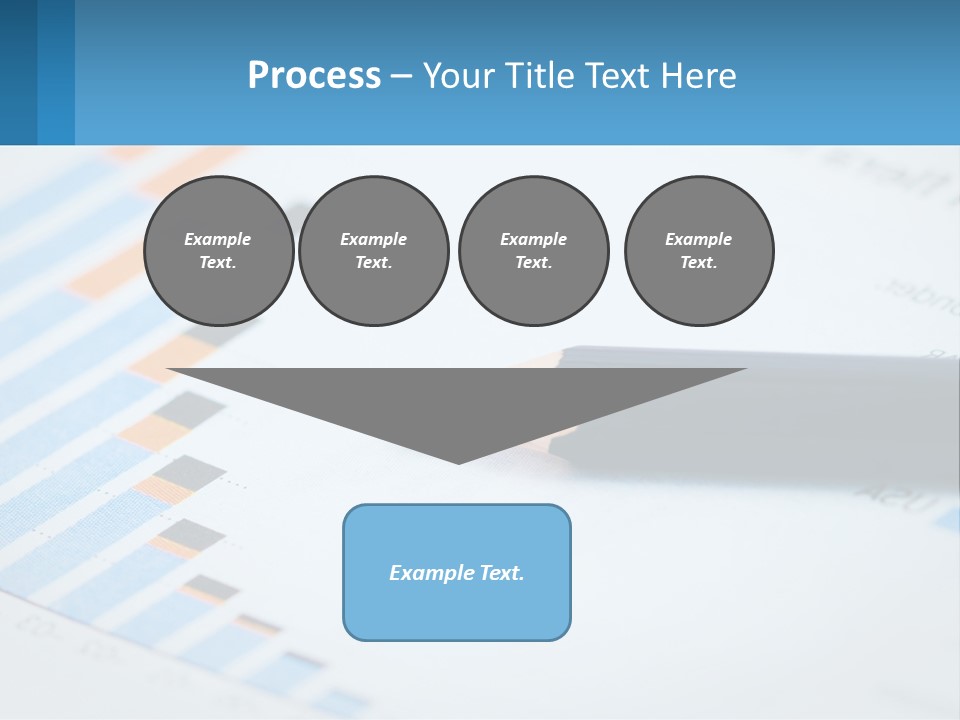 Process – Your Title Text Here

Example Text.

Example Text.

Example Text.

Example Text.

Example Text.